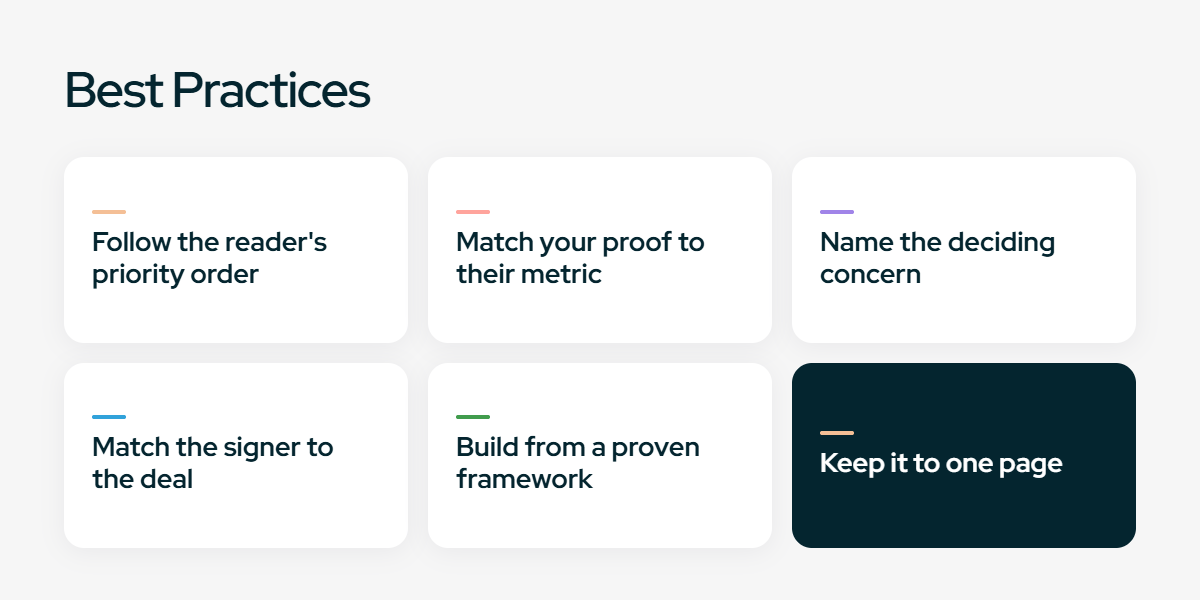 Best Practices

Follow the reader's priority order

Match your proof to their metric

Name the deciding concern

Match the signer to the deal

Build from a proven framework

Keep it to one page